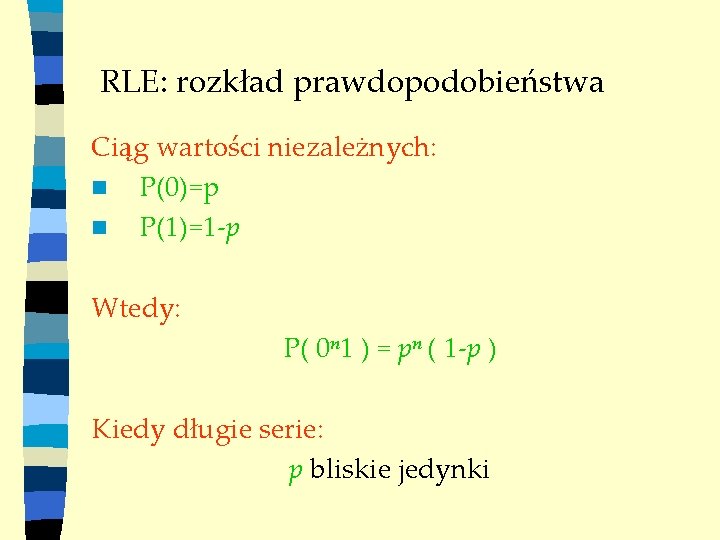 RLE: rozkład prawdopodobieństwa

Ciąg wartości niezależnych:

- $P(0)=p$
- $P(1)=1-p$

Wtedy:

$P( 0^n1 ) = p^n ( 1-p )$

Kiedy długie serie:

$p$ bliskie jedynki